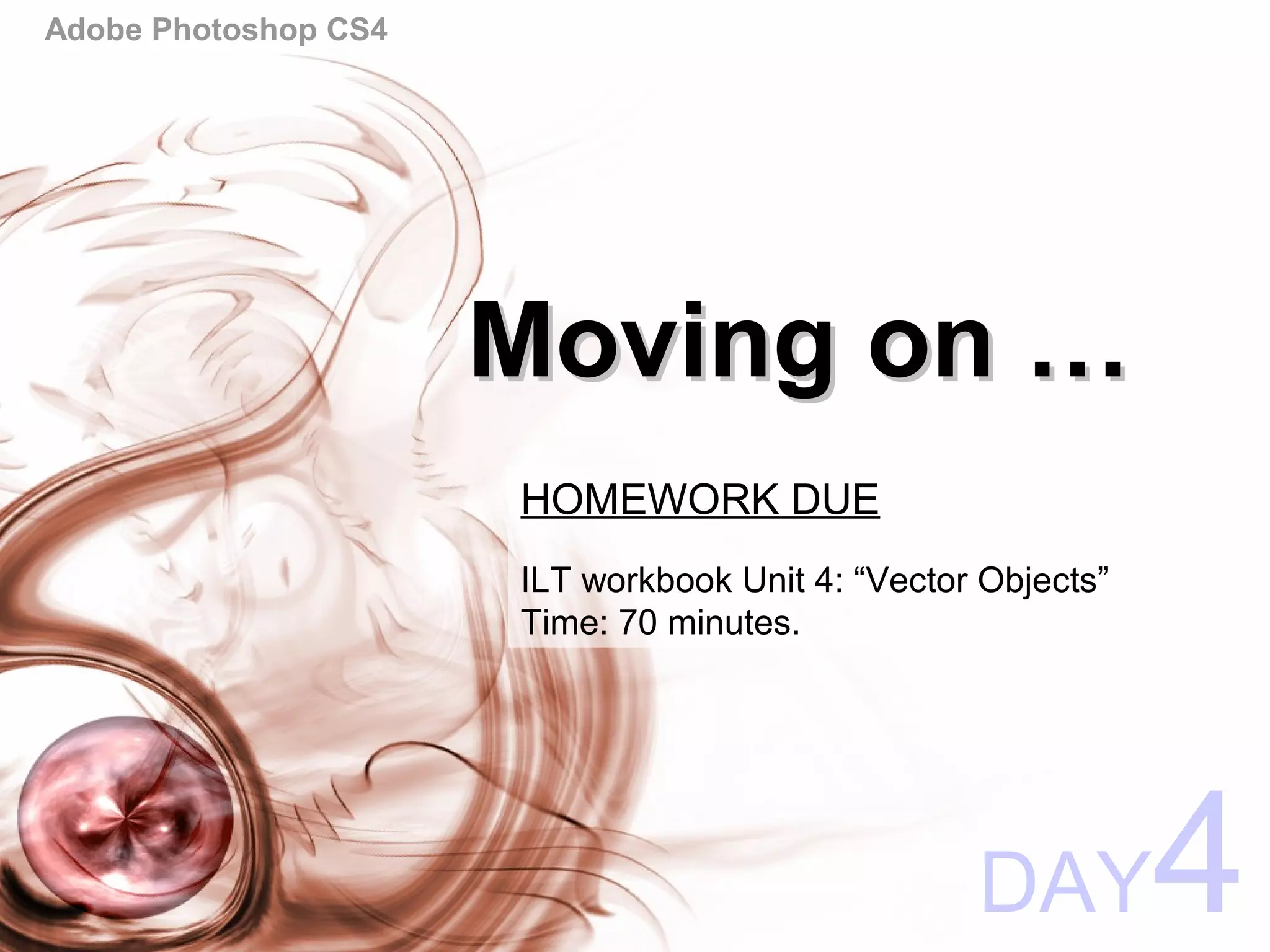 Adobe Photoshop CS4

Moving on …

HOMEWORK DUE

ILT workbook Unit 4: “Vector Objects”
Time: 70 minutes.

DAY4